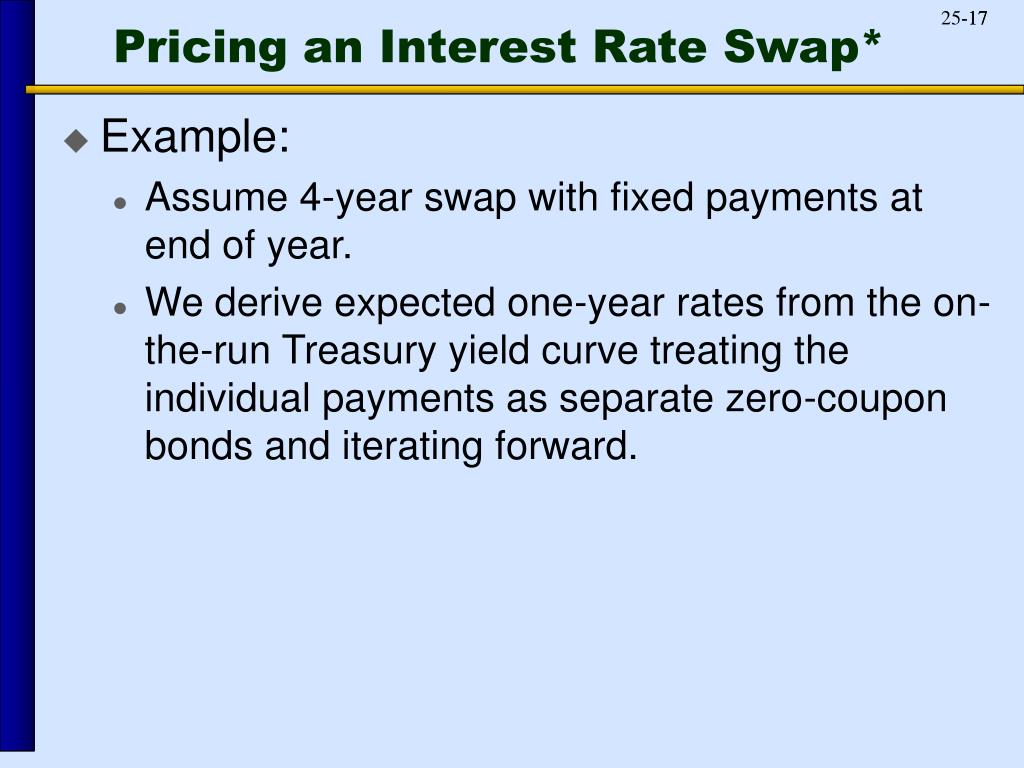 25-17

Pricing an Interest Rate Swap*

Example:

Assume 4-year swap with fixed payments at end of year.

We derive expected one-year rates from the on-the-run Treasury yield curve treating the individual payments as separate zero-coupon bonds and iterating forward.